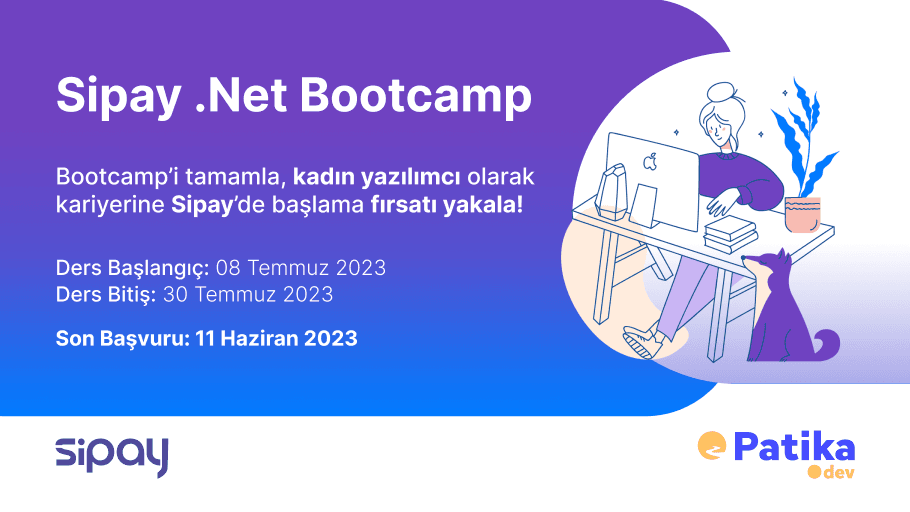 Sipay .Net Bootcamp

Bootcamp'i tamamla, kadın yazılımcı olarak kariyerine Sipay'de başlama fırsatı yakala!

Ders Başlangıç: 08 Temmuz 2023
Ders Bitiş: 30 Temmuz 2023

Son Başvuru: 11 Haziran 2023

sipay

Patika
dev